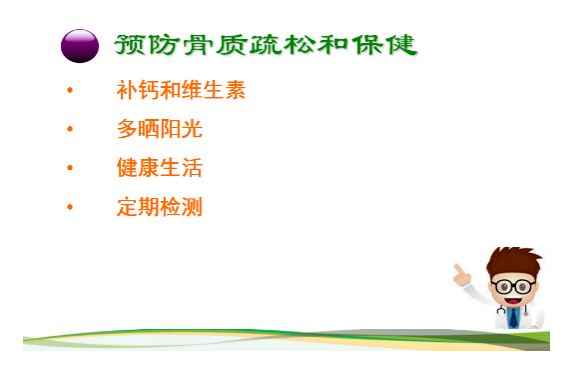 预防骨质疏松和保健

• 补钙和维生素
• 多晒阳光
• 健康生活
• 定期检测